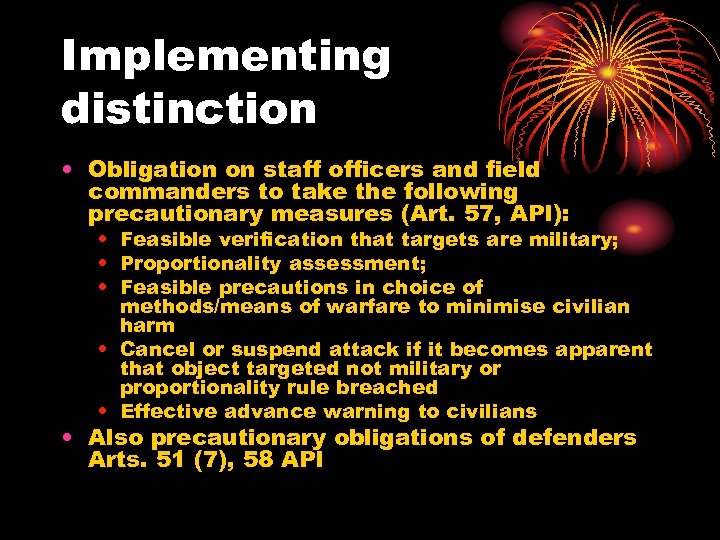 Implementing distinction

• Obligation on staff officers and field commanders to take the following precautionary measures (Art. 57, API):
  • Feasible verification that targets are military;
  • Proportionality assessment;
  • Feasible precautions in choice of methods/means of warfare to minimise civilian harm
  • Cancel or suspend attack if it becomes apparent that object targeted not military or proportionality rule breached
  • Effective advance warning to civilians
• Also precautionary obligations of defenders Arts. 51 (7), 58 API